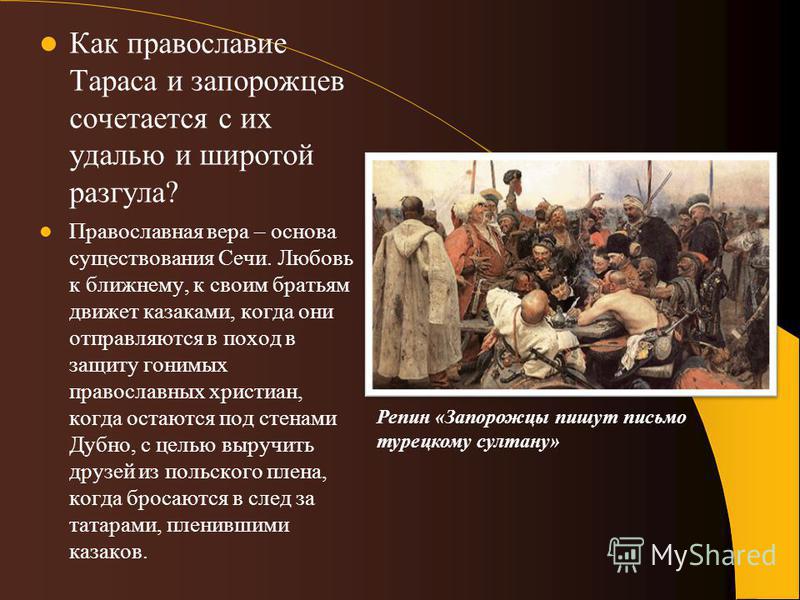 Как православие Тараса и запорожцев сочетается с их удалью и широтой разгула?

Православная вера – основа существования Сечи. Любовь к ближнему, к своим братьям движет казаками, когда они отправляются в поход в защиту гонимых православных христиан, когда остаются под стенами Дубно, с целью выручить друзей из польского плена, когда бросаются в след за татарами, пленившими казаков.

Репин «Запорожцы пишут письмо турецкому султану»

MyShared